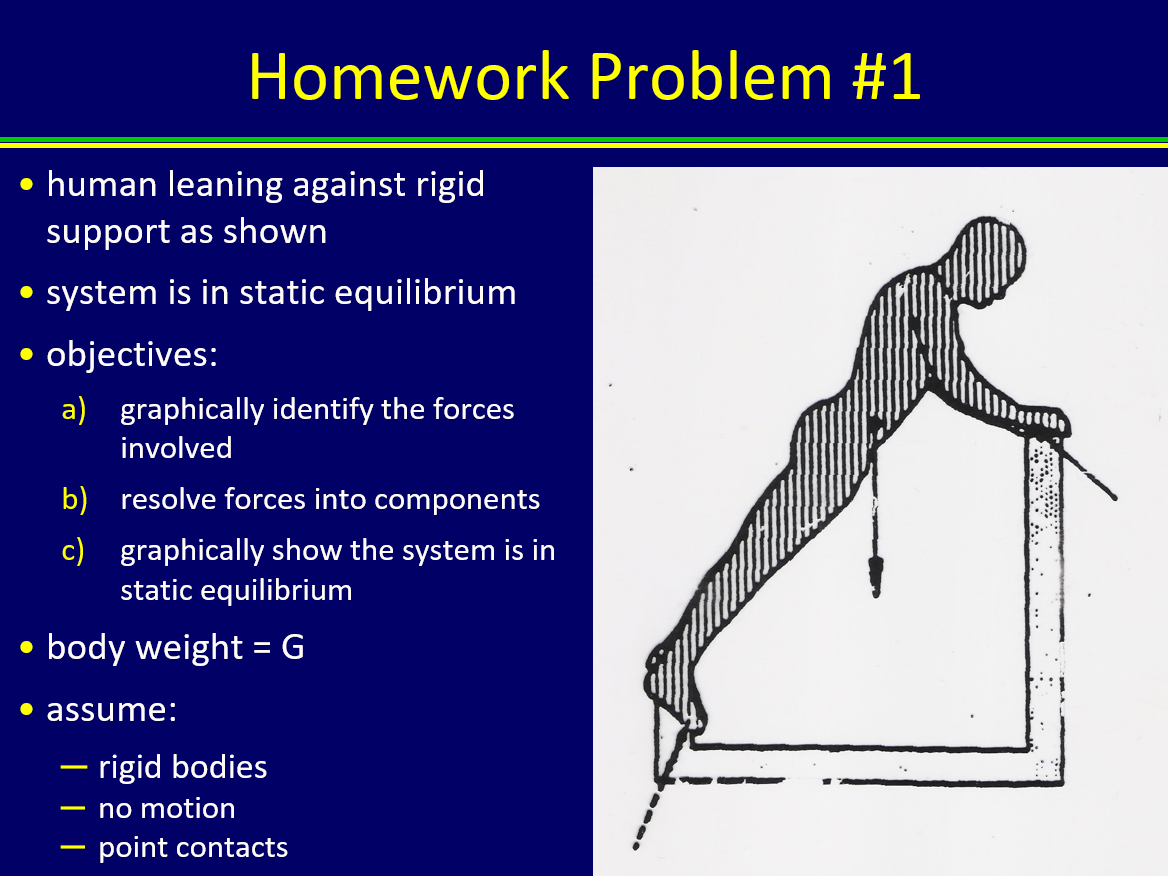 Homework Problem #1

• human leaning against rigid support as shown

• system is in static equilibrium

• objectives:

a) graphically identify the forces involved

b) resolve forces into components

c) graphically show the system is in static equilibrium

• body weight = G

• assume:

— rigid bodies
— no motion
— point contacts